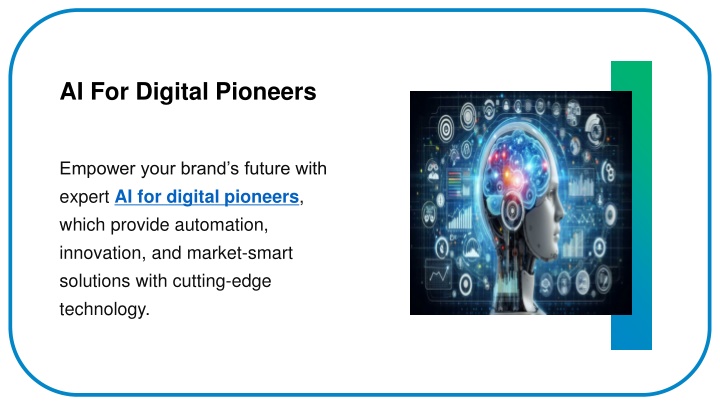 AI For Digital Pioneers

Empower your brand’s future with expert AI for digital pioneers, which provide automation, innovation, and market-smart solutions with cutting-edge technology.